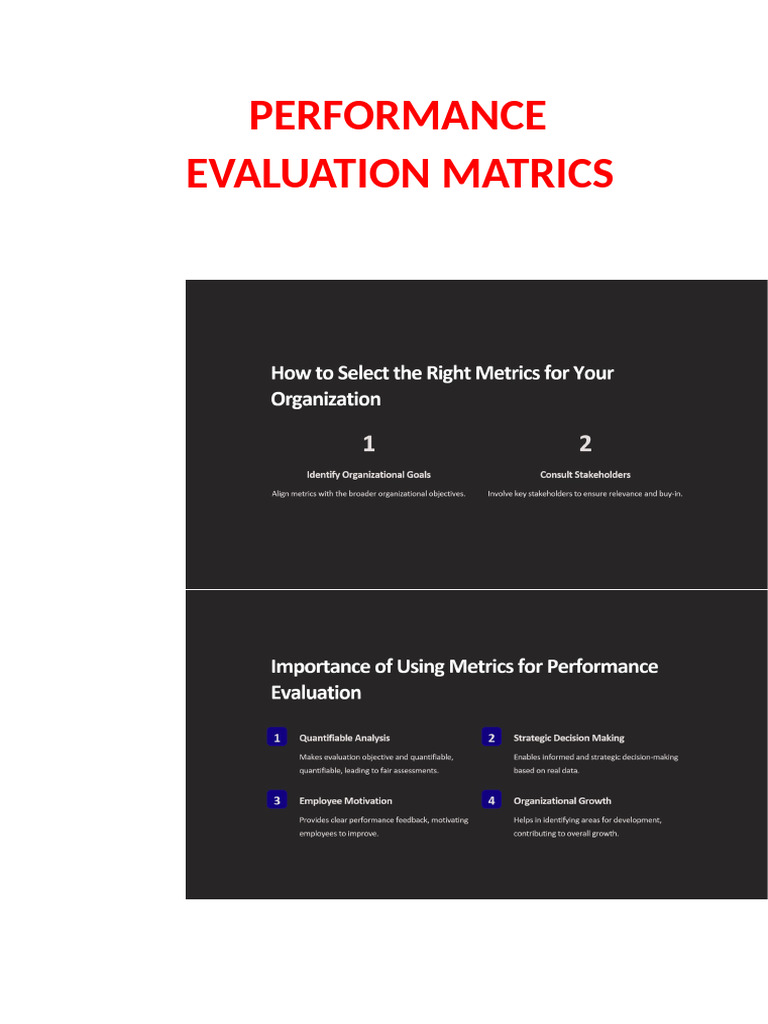 PERFORMANCE EVALUATION MATRICS

How to Select the Right Metrics for Your Organization

1

Identify Organizational Goals

Align metrics with the broader organizational objectives.

2

Consult Stakeholders

Involve key stakeholders to ensure relevance and buy-in.

Importance of Using Metrics for Performance Evaluation

1 Quantifiable Analysis

Makes evaluation objective and quantifiable, quantifiable, leading to fair assessments.

2 Strategic Decision Making

Enables informed and strategic decision-making based on real data.

3 Employee Motivation

Provides clear performance feedback, motivating employees to improve.

4 Organizational Growth

Helps in identifying areas for development, contributing to overall growth.